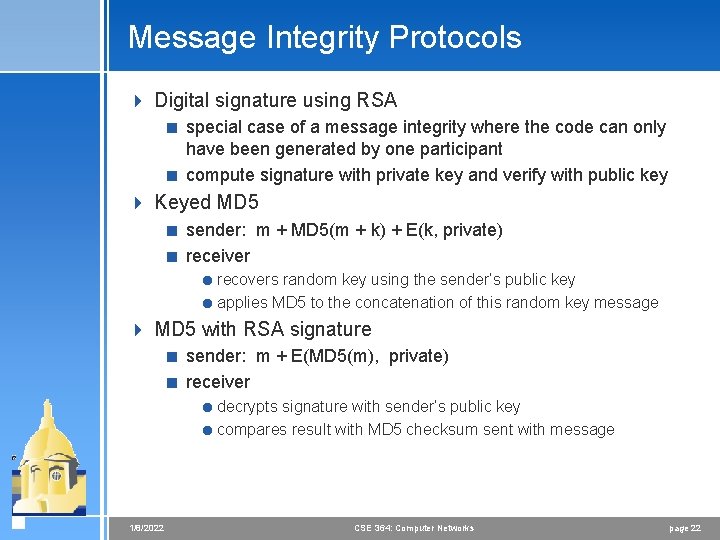 Message Integrity Protocols

Digital signature using RSA

special case of a message integrity where the code can only have been generated by one participant

compute signature with private key and verify with public key

Keyed MD5

sender: m + MD5(m + k) + E(k, private)

receiver

recovers random key using the sender's public key

applies MD5 to the concatenation of this random key message

MD5 with RSA signature

sender: m + E(MD5(m), private)

receiver

decrypts signature with sender's public key

compares result with MD5 checksum sent with message

1/8/2022 CSE 364: Computer Networks page 22